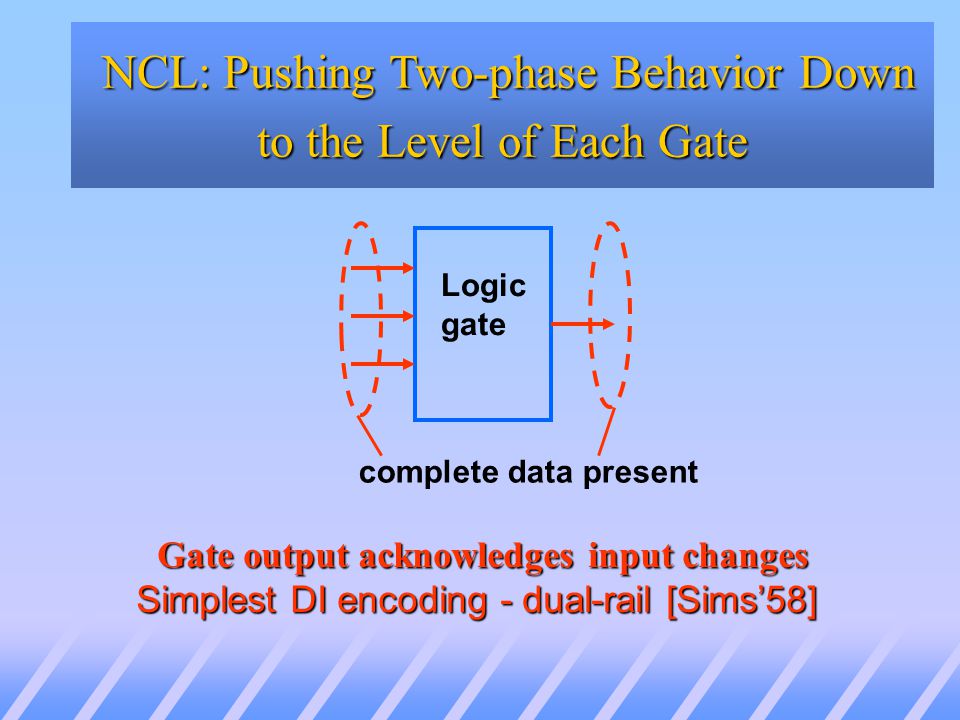 NCL: Pushing Two-phase Behavior Down to the Level of Each Gate

Logic gate

complete data present

Gate output acknowledges input changes
Simplest DI encoding - dual-rail [Sims'58]